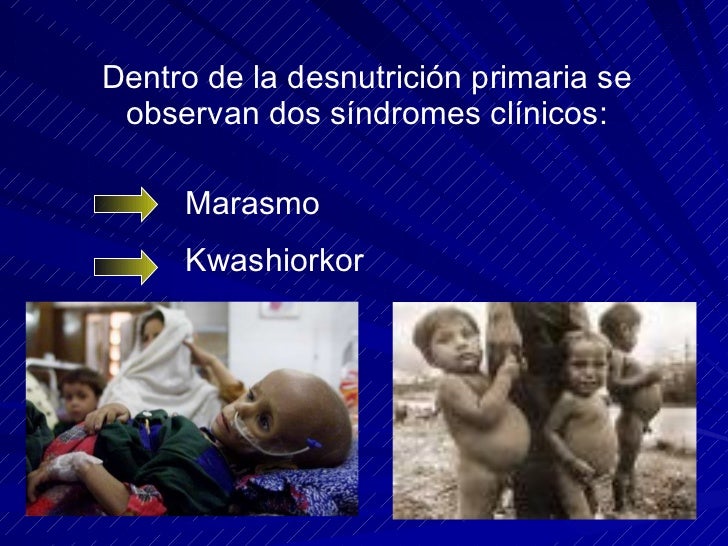 Dentro de la desnutrición primaria se observan dos síndromes clínicos:

Marasmo

Kwashiorkor